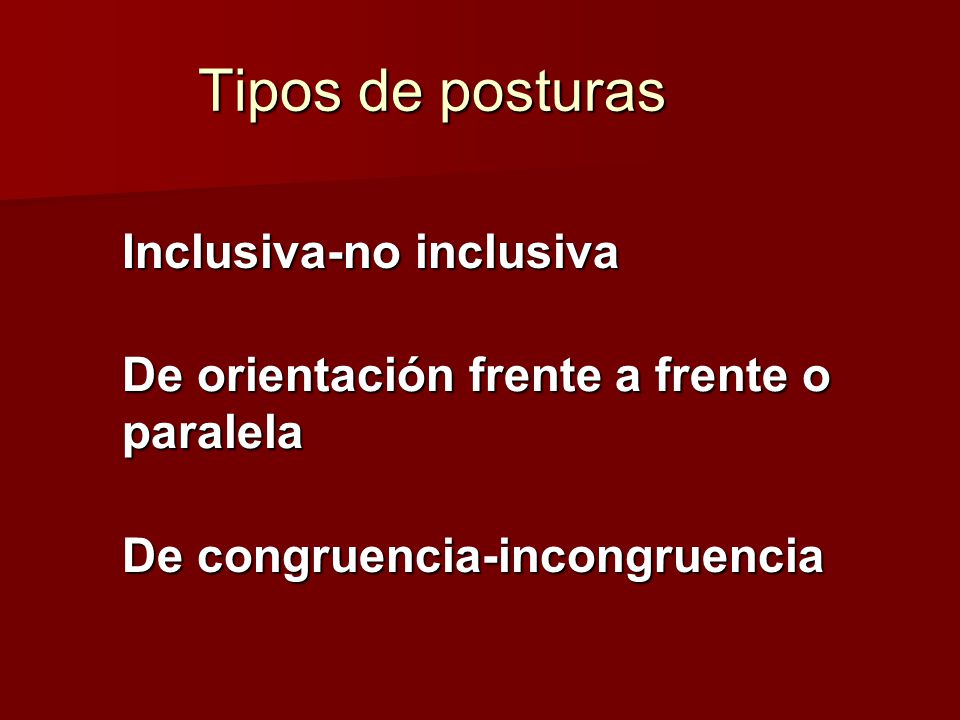 Tipos de posturas

Inclusiva-no inclusiva

De orientación frente a frente o paralela

De congruencia-incongruencia